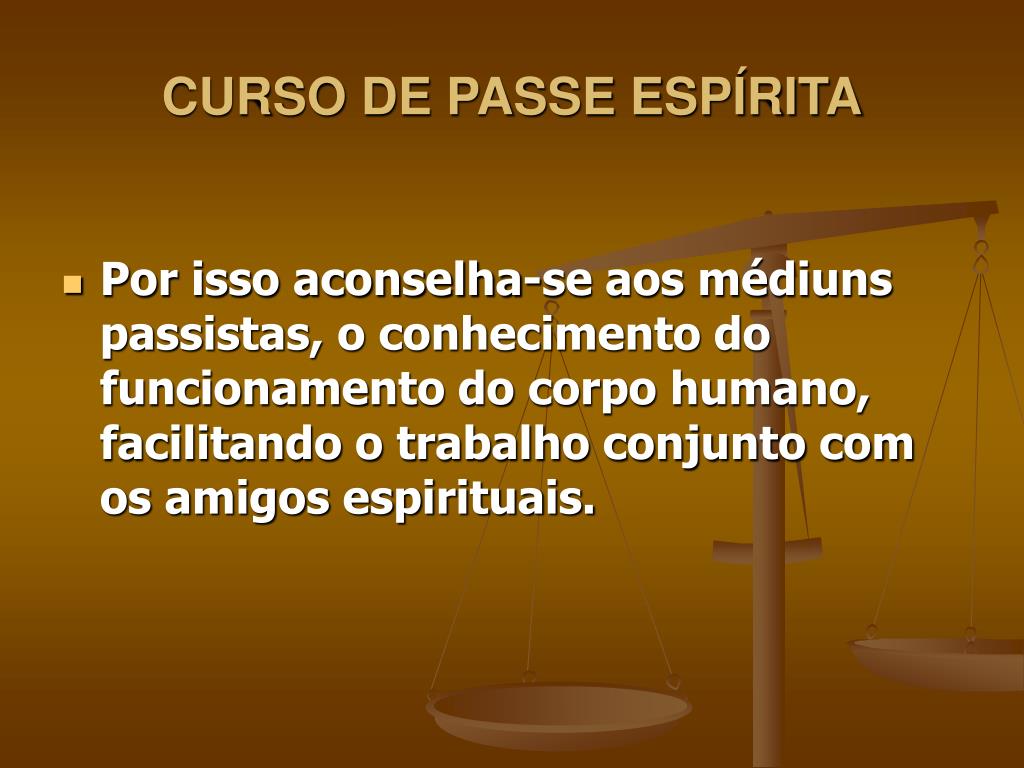 CURSO DE PASSE ESPÍRITA

Por isso aconselha-se aos médiuns passistas, o conhecimento do funcionamento do corpo humano, facilitando o trabalho conjunto com os amigos espirituais.